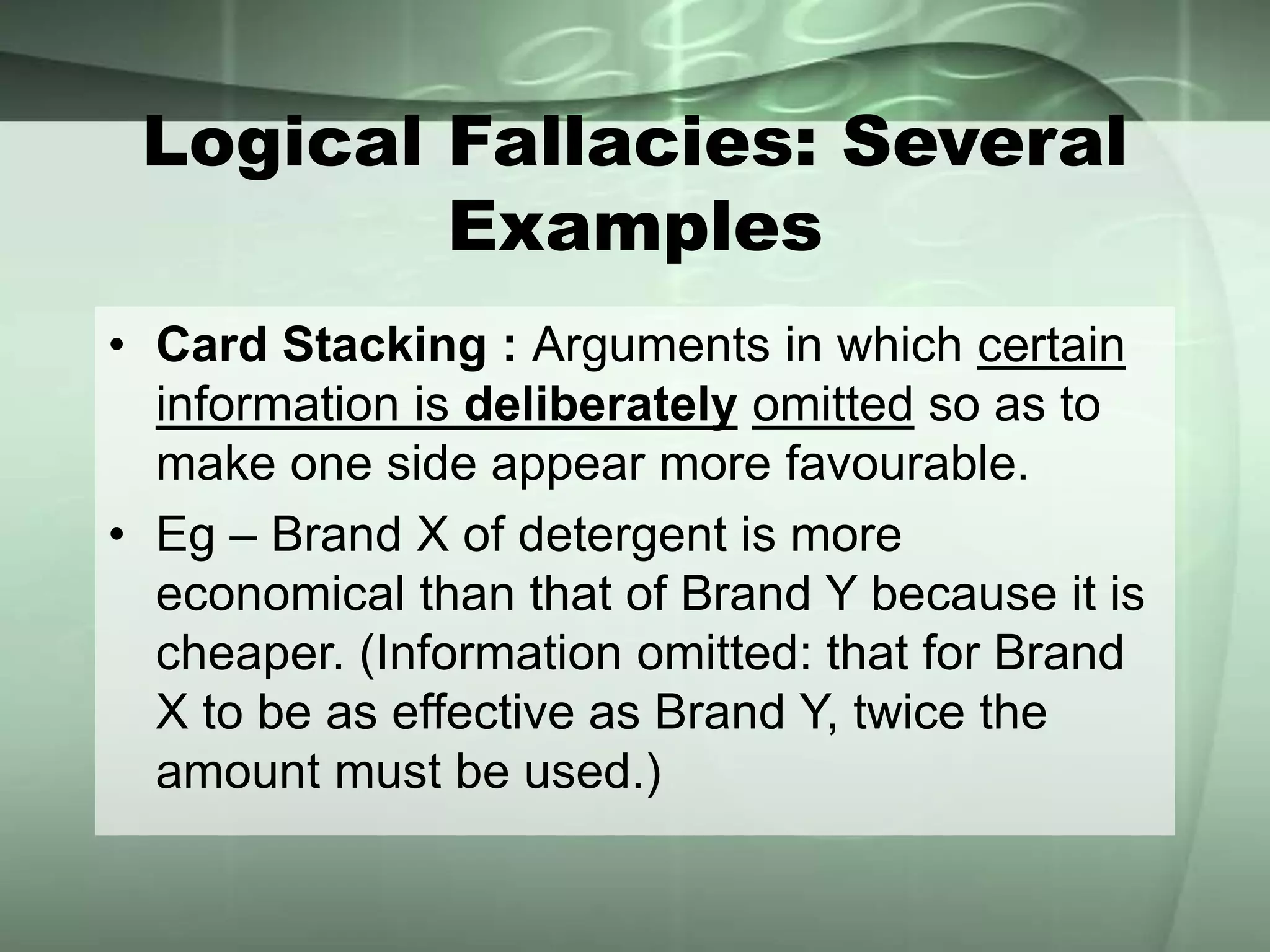 Logical Fallacies: Several Examples

• Card Stacking : Arguments in which certain information is deliberately omitted so as to make one side appear more favourable.

• Eg – Brand X of detergent is more economical than that of Brand Y because it is cheaper. (Information omitted: that for Brand X to be as effective as Brand Y, twice the amount must be used.)